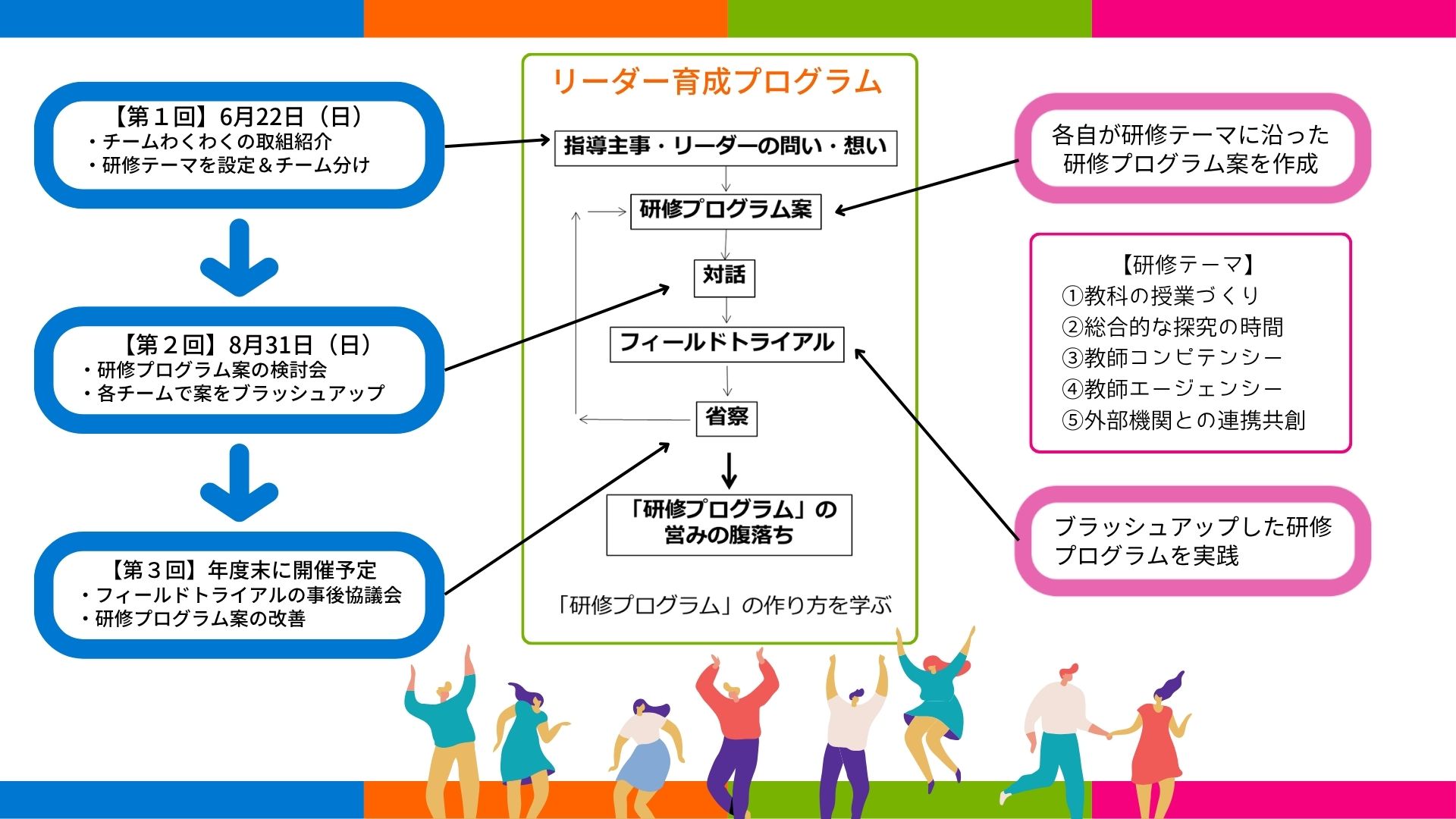 【第１回】6月22日（日）
・チームわくわくの取組紹介
・研修テーマを設定＆チーム分け

【第２回】8月31日（日）
・研修プログラム案の検討会
・各チームで案をブラッシュアップ

【第３回】年度末に開催予定
・フィールドトライアルの事後協議会
・研修プログラム案の改善

リーダー育成プログラム

指導主事・リーダーの問い・想い

研修プログラム案

対話

フィールドトライアル

省察

「研修プログラム」の営みの腹落ち

「研修プログラム」の作り方を学ぶ

各自が研修テーマに沿った研修プログラム案を作成

【研修テーマ】
①教科の授業づくり
②総合的な探究の時間
③教師コンピテンシー
④教師エージェンシー
⑤外部機関との連携共創

ブラッシュアップした研修プログラムを実践